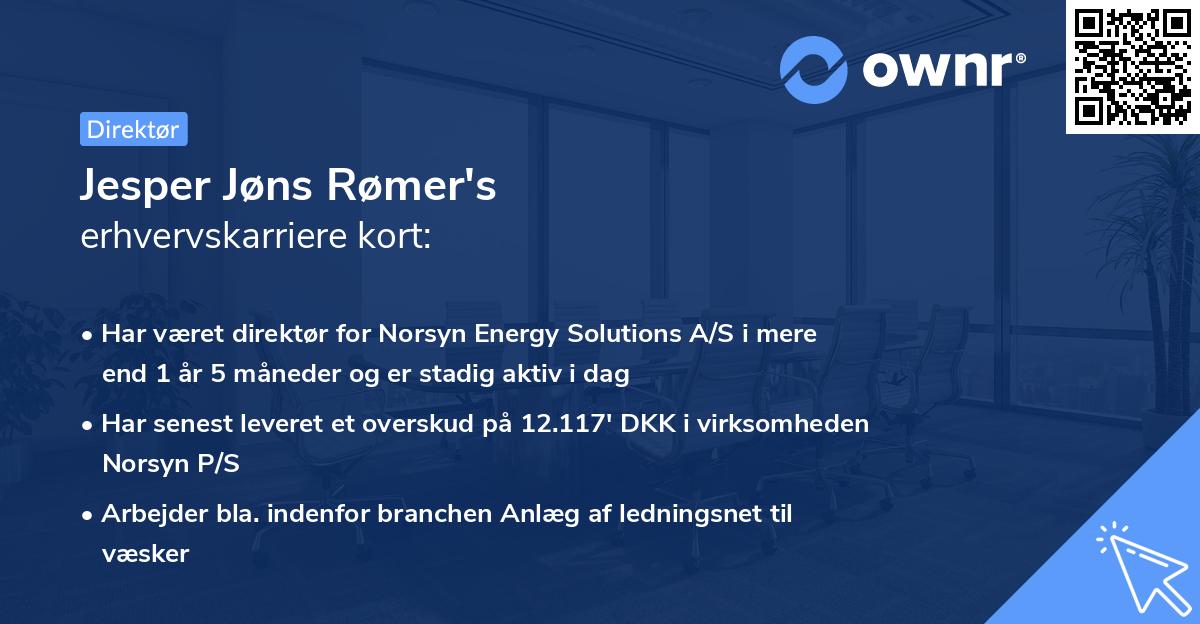 ownr®

Direktør

Jesper Jøns Rømer's
erhvervskarriere kort:

• Har været direktør for Norsyn Energy Solutions A/S i mere end 1 år 5 måneder og er stadig aktiv i dag

• Har senest leveret et overskud på 12.117' DKK i virksomheden Norsyn P/S

• Arbejder bla. indenfor branchen Anlæg af ledningsnet til væsker